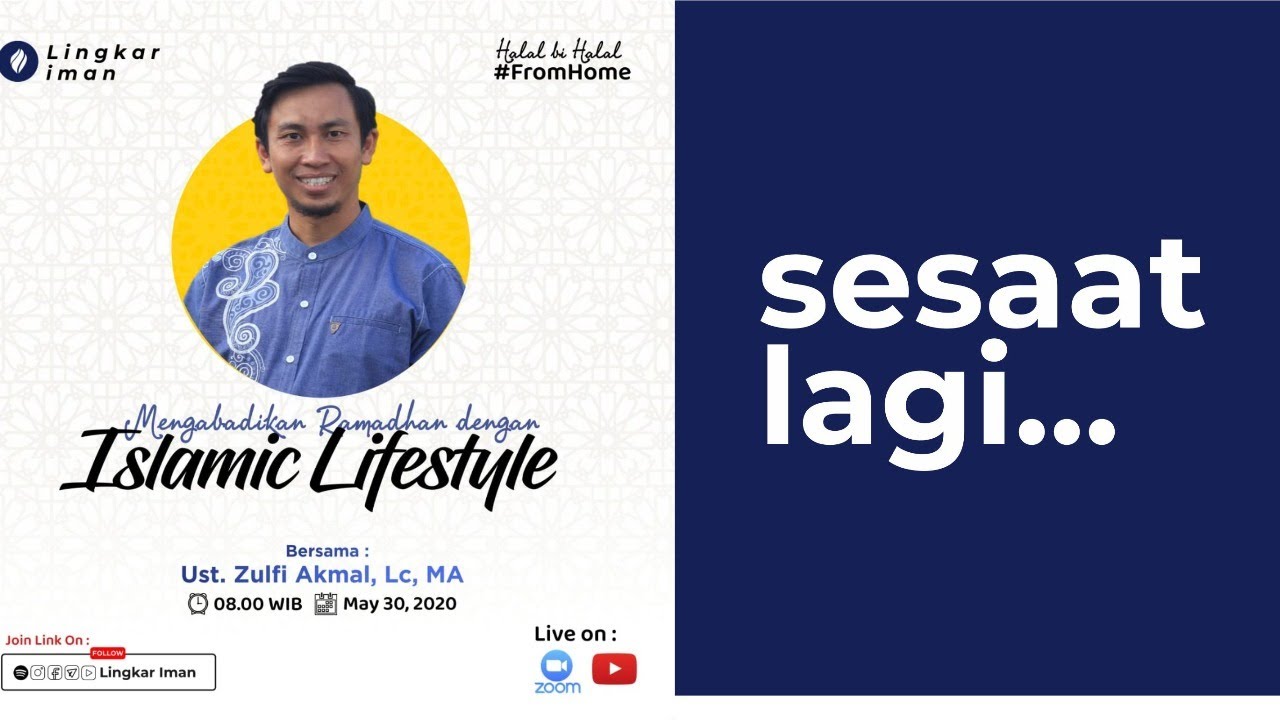 Lingkar iman

Halal bi Halal
#FromHome

Mengabadikan Ramadhan dengan
Islamic Lifestyle

Bersama :
Ust. Zulfi Akmal, Lc, MA
08.00 WIB May 30, 2020

Join Link On :
FOLLOW
Lingkar Iman

Live on :
zoom

sesaat lagi...